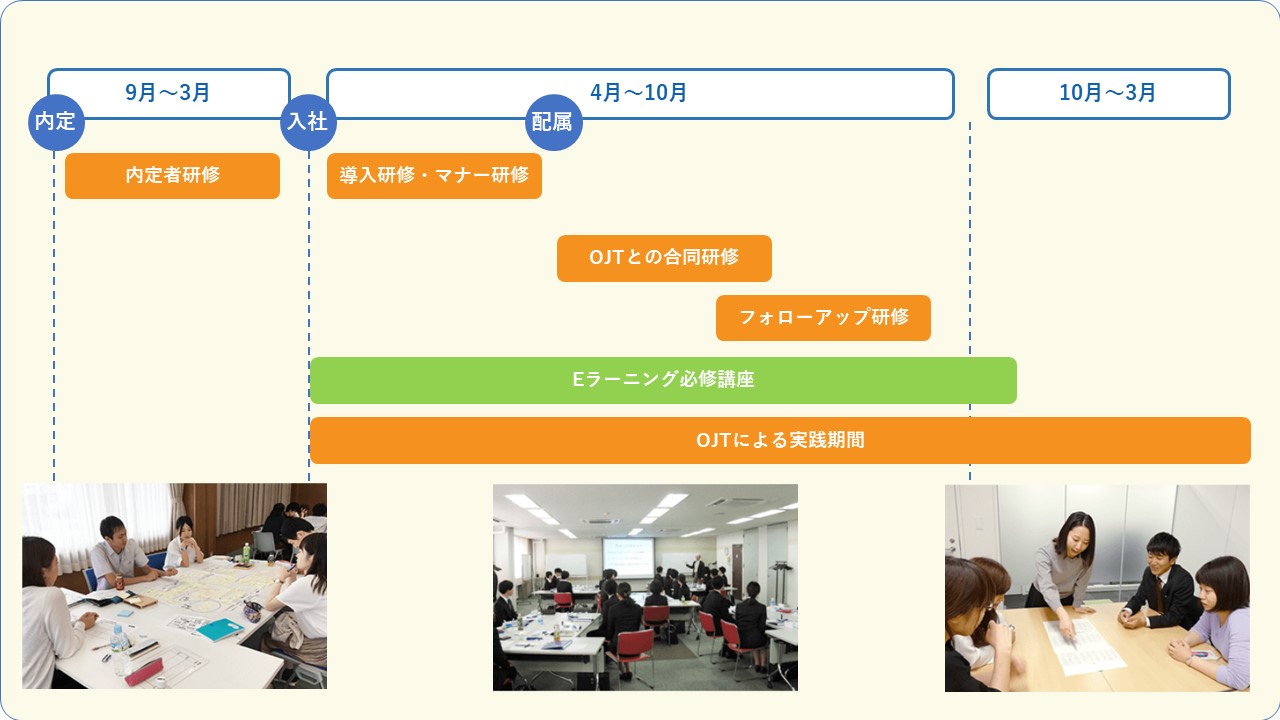 9月～3月

4月～10月

10月～3月

内定

入社

配属

内定者研修

導入研修・マナー研修

OJTとの合同研修

フォローアップ研修

Eラーニング必修講座

OJTによる実践期間